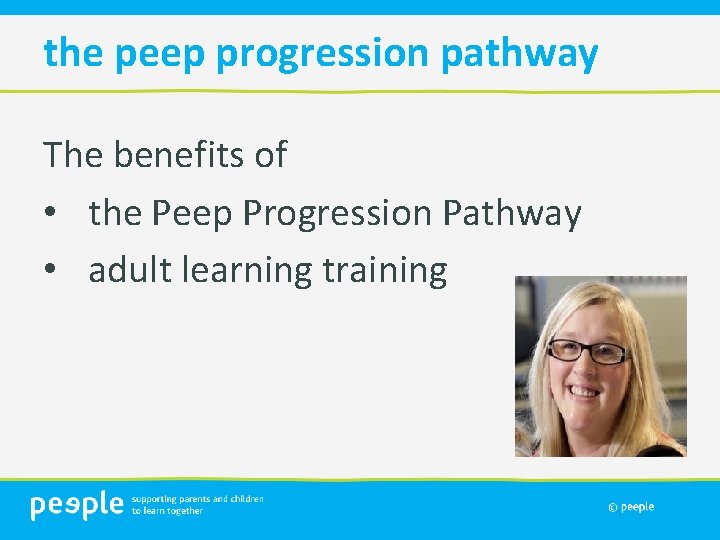 the peep progression pathway

The benefits of
• the Peep Progression Pathway
• adult learning training

peeple supporting parents and children to learn together

© peeple